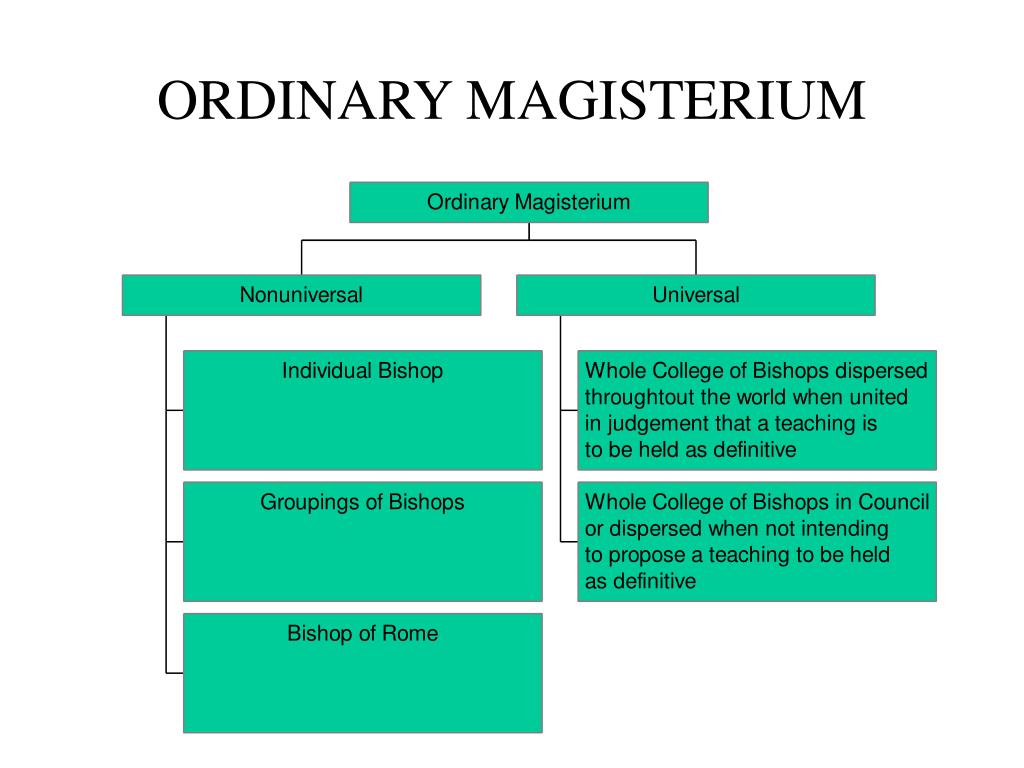 ORDINARY MAGISTERIUM

Ordinary Magisterium

Nonuniversal

Individual Bishop

Groupings of Bishops

Bishop of Rome

Universal

Whole College of Bishops dispersed throughtout the world when united in judgement that a teaching is to be held as definitive

Whole College of Bishops in Council or dispersed when not intending to propose a teaching to be held as definitive